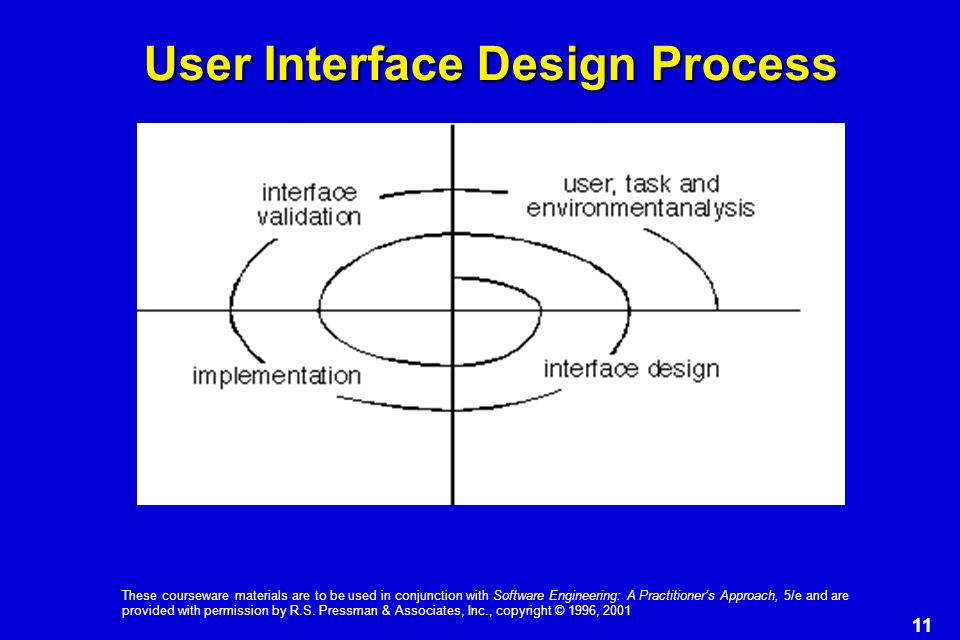 User Interface Design Process

interface validation

user, task and environmentanalysis

implementation

interface design

These courseware materials are to be used in conjunction with Software Engineering: A Practitioner's Approach, 5/e and are provided with permission by R.S. Pressman & Associates, Inc., copyright © 1996, 2001

11